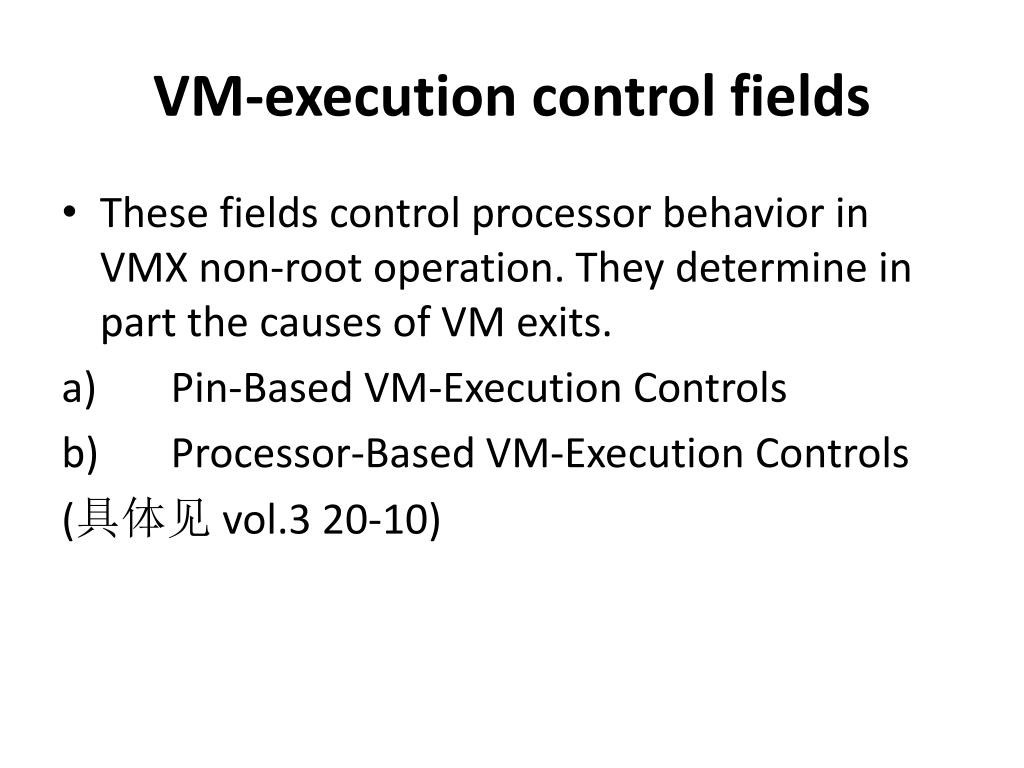 VM-execution control fields

• These fields control processor behavior in VMX non-root operation. They determine in part the causes of VM exits.

a) Pin-Based VM-Execution Controls

b) Processor-Based VM-Execution Controls

(具体见 vol.3 20-10)